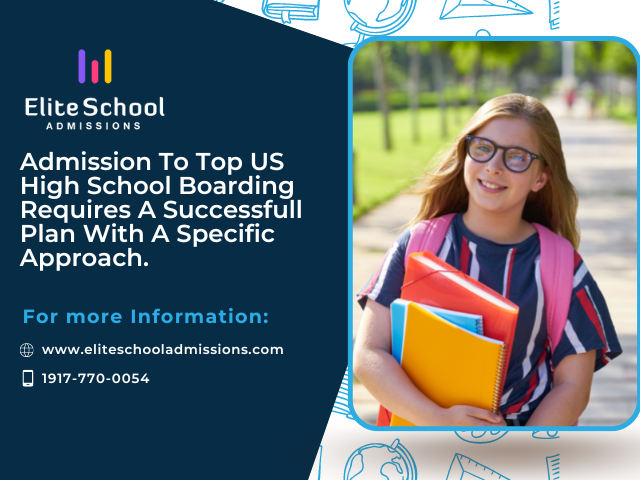 Elite School
ADMISSIONS

Admission To Top US High School Boarding Requires A Successfull Plan With A Specific Approach.

For more Information:

www.eliteschooladmissions.com

1917-770-0054